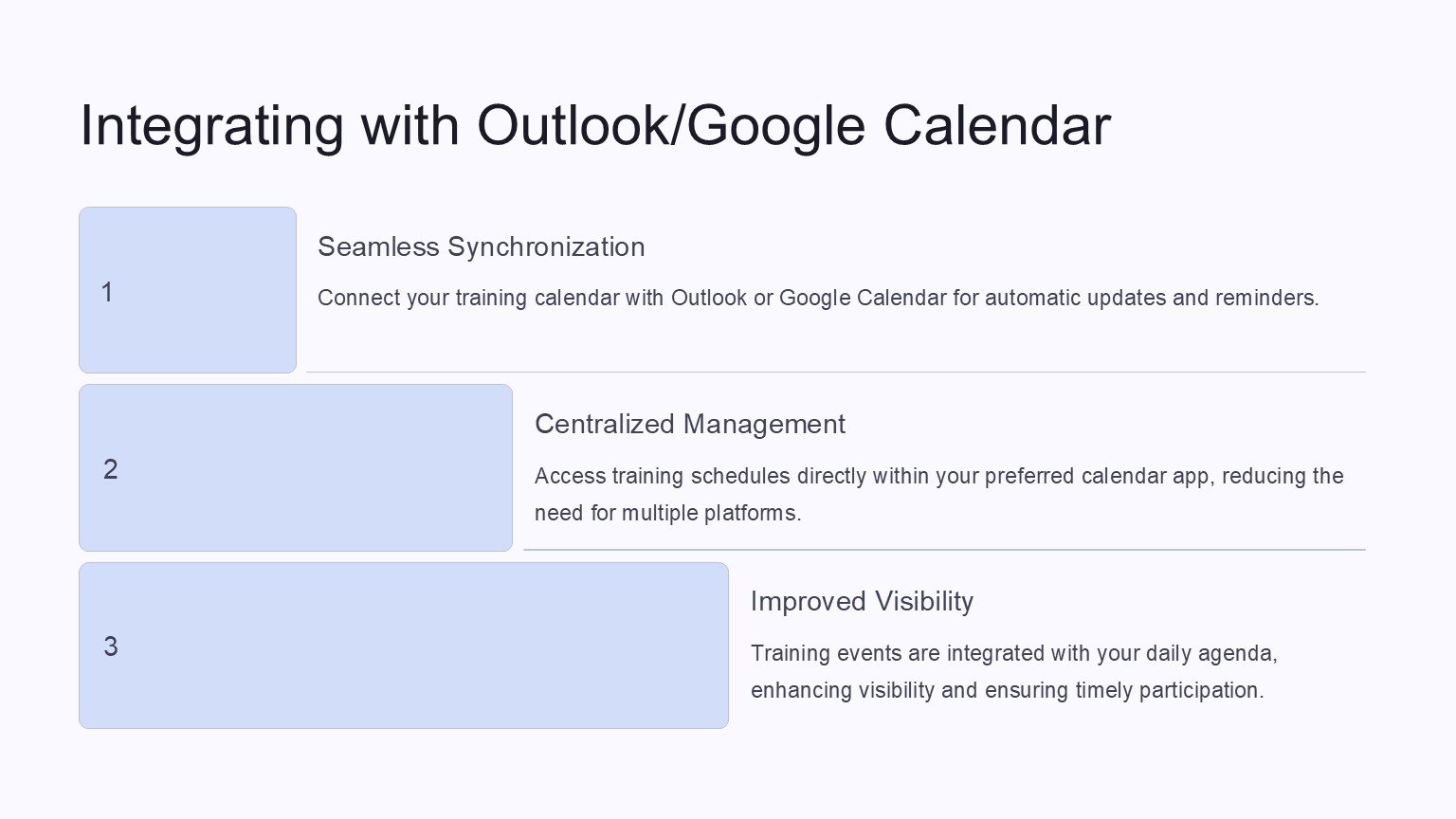 Integrating with Outlook/Google Calendar

1

Seamless Synchronization

Connect your training calendar with Outlook or Google Calendar for automatic updates and reminders.

2

Centralized Management

Access training schedules directly within your preferred calendar app, reducing the need for multiple platforms.

3

Improved Visibility

Training events are integrated with your daily agenda, enhancing visibility and ensuring timely participation.